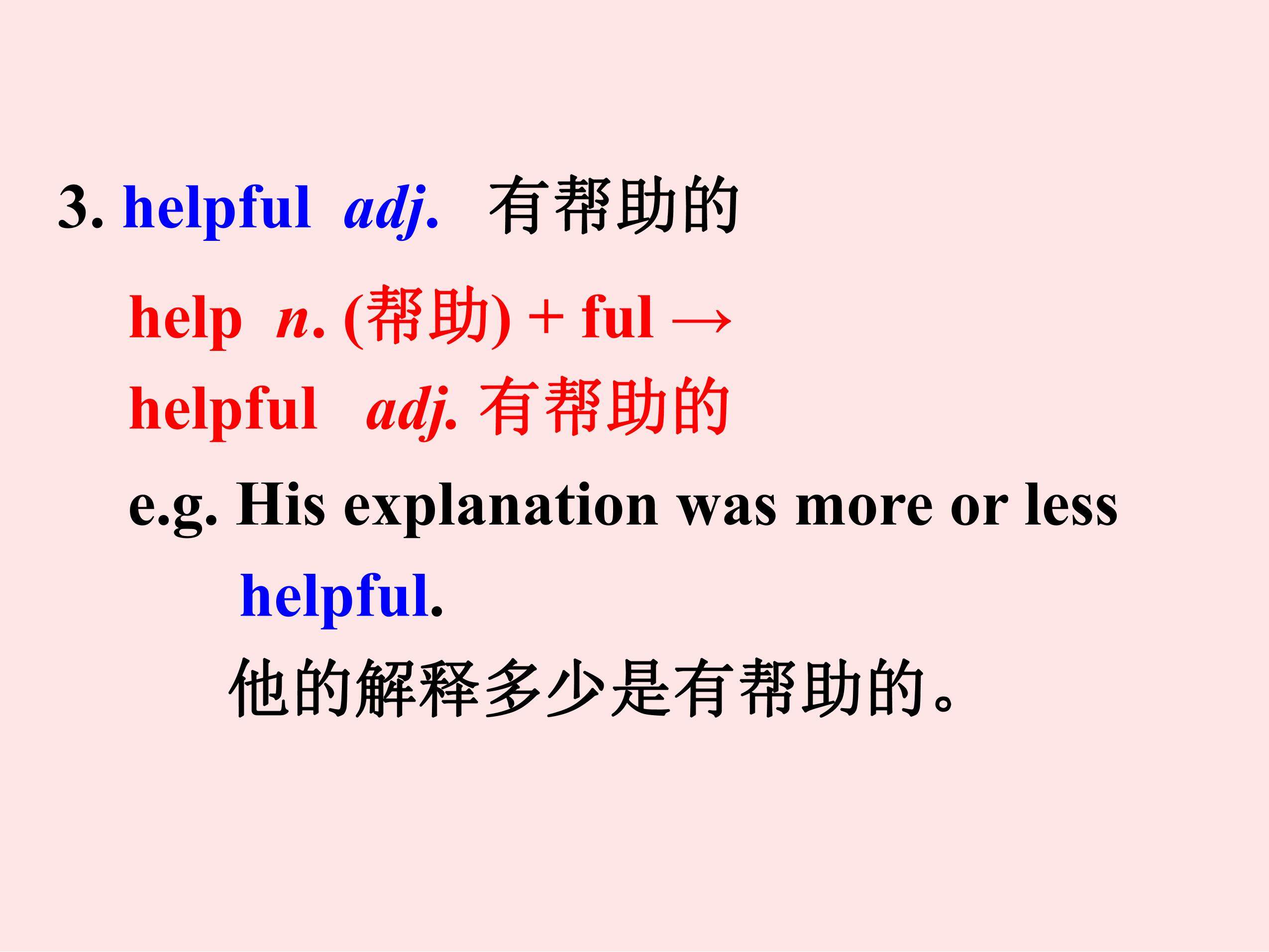 3. helpful adj. 有帮助的

help n. (帮助) + ful →
helpful adj. 有帮助的

e.g. His explanation was more or less helpful.
他的解释多少是有帮助的。